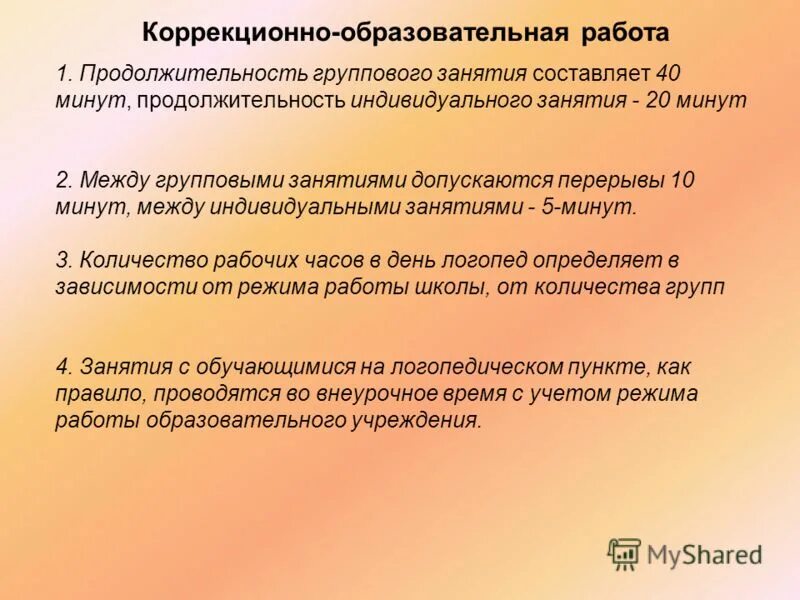 Коррекционно-образовательная работа

1. Продолжительность группового занятия составляет 40 минут, продолжительность индивидуального занятия - 20 минут

2. Между групповыми занятиями допускаются перерывы 10 минут, между индивидуальными занятиями - 5-минут.

3. Количество рабочих часов в день логопед определяет в зависимости от режима работы школы, от количества групп

4. Занятия с обучающимися на логопедическом пункте, как правило, проводятся во внеурочное время с учетом режима работы образовательного учреждения.

MyShared